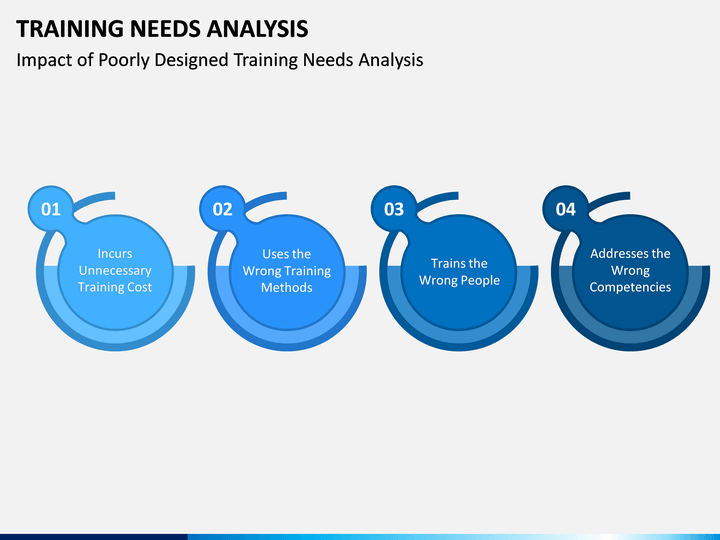 TRAINING NEEDS ANALYSIS

Impact of Poorly Designed Training Needs Analysis

01

Incurs Unnecessary Training Cost

02

Uses the Wrong Training Methods

03

Trains the Wrong People

04

Addresses the Wrong Competencies